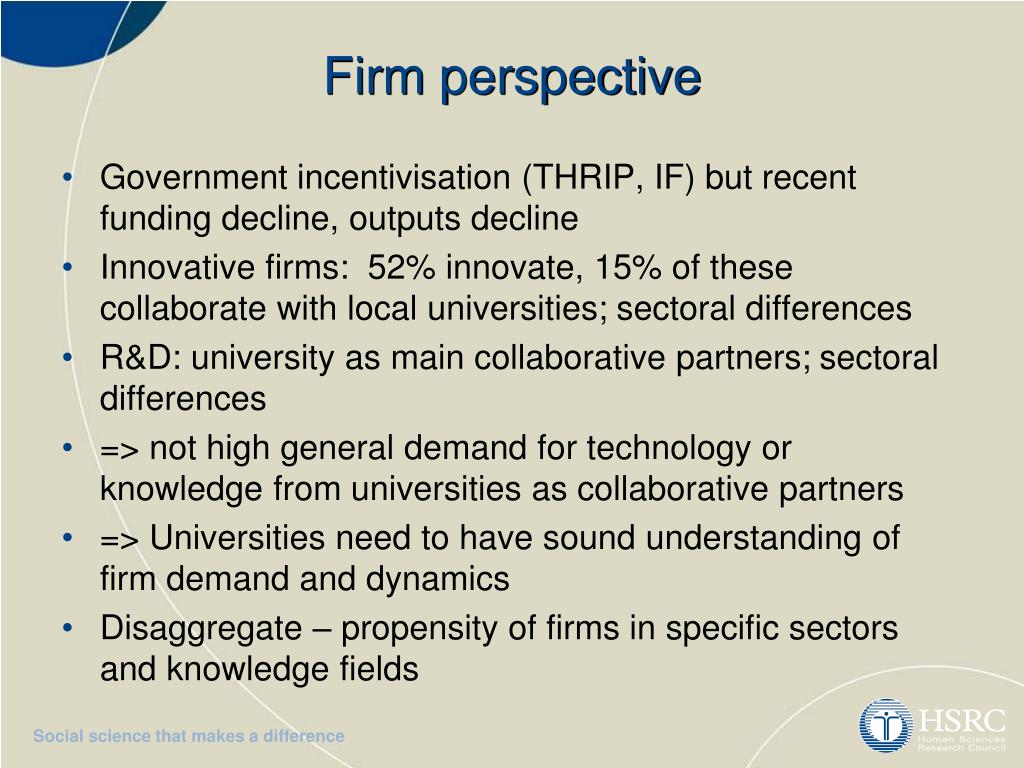 Firm perspective

• Government incentivisation (THRIP, IF) but recent funding decline, outputs decline
• Innovative firms: 52% innovate, 15% of these collaborate with local universities; sectoral differences
• R&D: university as main collaborative partners; sectoral differences
• => not high general demand for technology or knowledge from universities as collaborative partners
• => Universities need to have sound understanding of firm demand and dynamics
• Disaggregate – propensity of firms in specific sectors and knowledge fields

Social science that makes a difference

HSRC
Human Sciences Research Council